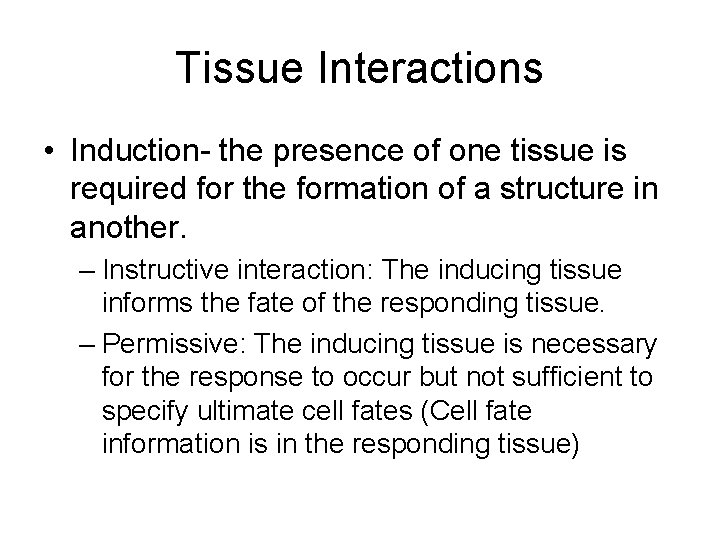 Tissue Interactions

• Induction- the presence of one tissue is required for the formation of a structure in another.

– Instructive interaction: The inducing tissue informs the fate of the responding tissue.

– Permissive: The inducing tissue is necessary for the response to occur but not sufficient to specify ultimate cell fates (Cell fate information is in the responding tissue)